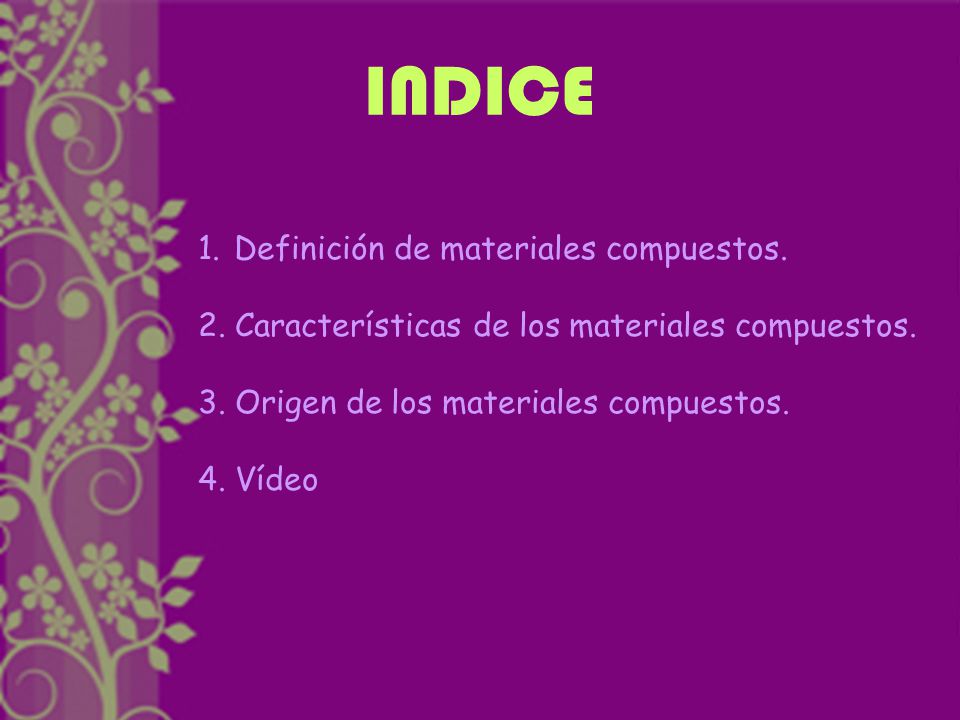 INDICE

1. Definición de materiales compuestos.

2. Características de los materiales compuestos.

3. Origen de los materiales compuestos.

4. Vídeo